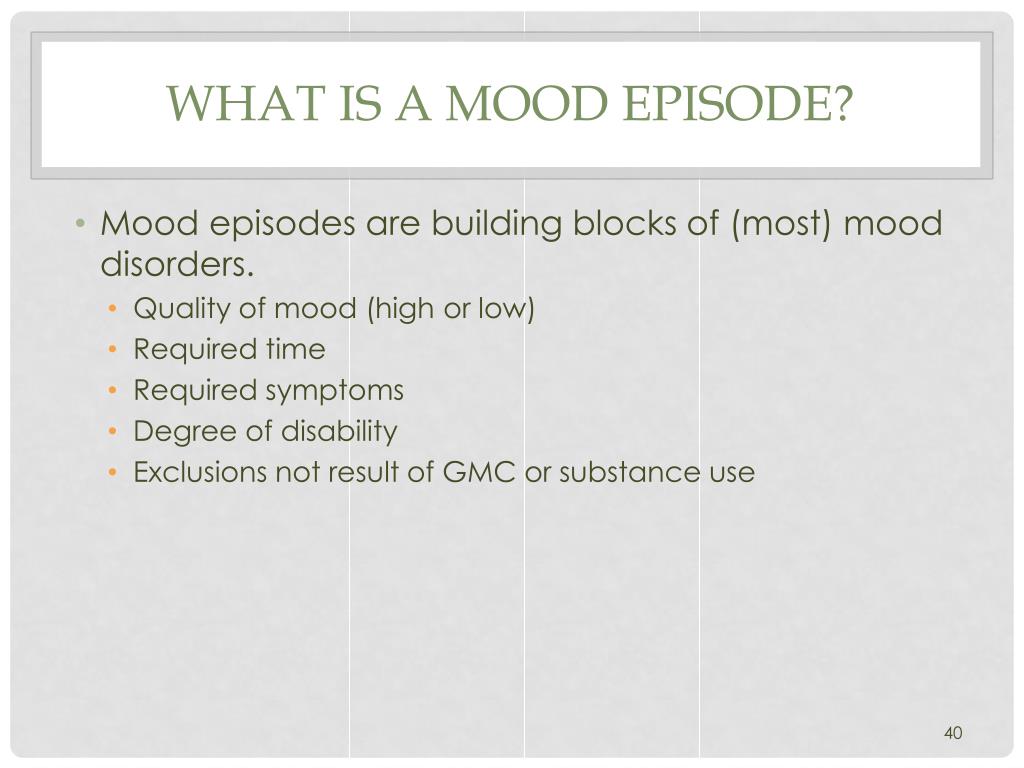 WHAT IS A MOOD EPISODE?

• Mood episodes are building blocks of (most) mood disorders.
  • Quality of mood (high or low)
  • Required time
  • Required symptoms
  • Degree of disability
  • Exclusions not result of GMC or substance use

40